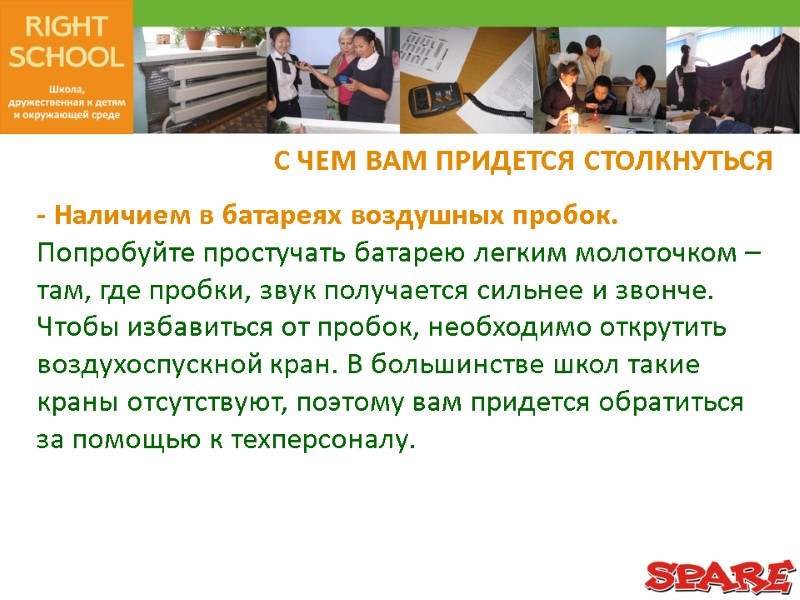 RIGHT SCHOOL

Школа, дружественная к детям и окружающей среде

С ЧЕМ ВАМ ПРИДЕТСЯ СТОЛКНУТЬСЯ

- Наличием в батареях воздушных пробок. Попробуйте простучать батарею легким молоточком – там, где пробки, звук получается сильнее и звонче. Чтобы избавиться от пробок, необходимо открутить воздухоспускной кран. В большинстве школ такие краны отсутствуют, поэтому вам придется обратиться за помощью к техперсоналу.

SPARE